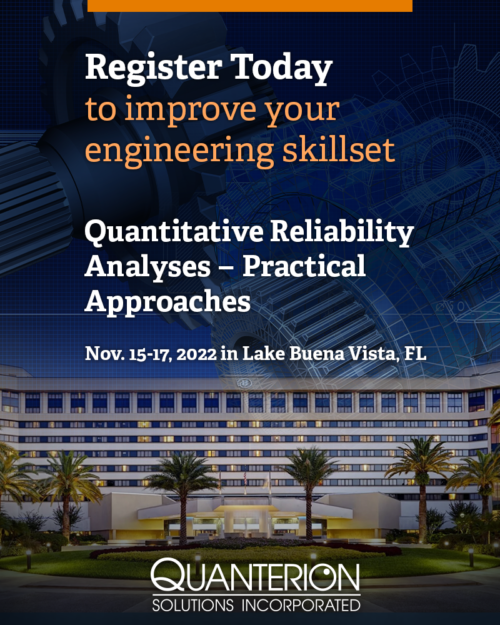 Register Today
to improve your engineering skillset

Quantitative Reliability Analyses – Practical Approaches

Nov. 15-17, 2022 in Lake Buena Vista, FL

QUANTERION
SOLUTIONS INCORPORATED